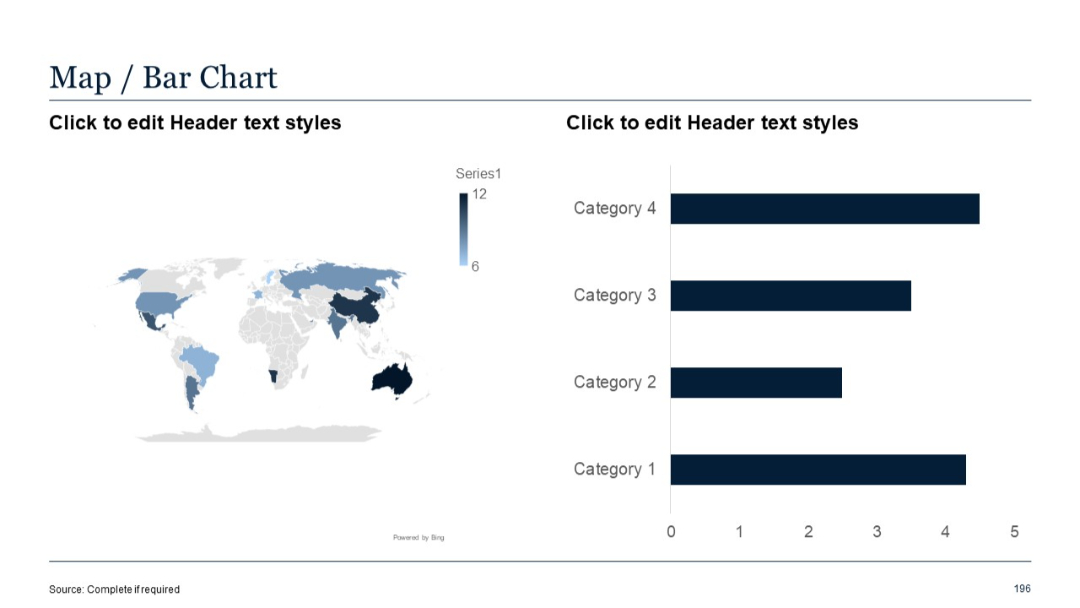 Map / Bar Chart

Click to edit Header text styles

Series1
12
6

Powered by Bing

Click to edit Header text styles

Category 4
Category 3
Category 2
Category 1
0 1 2 3 4 5

Source: Complete if required

196